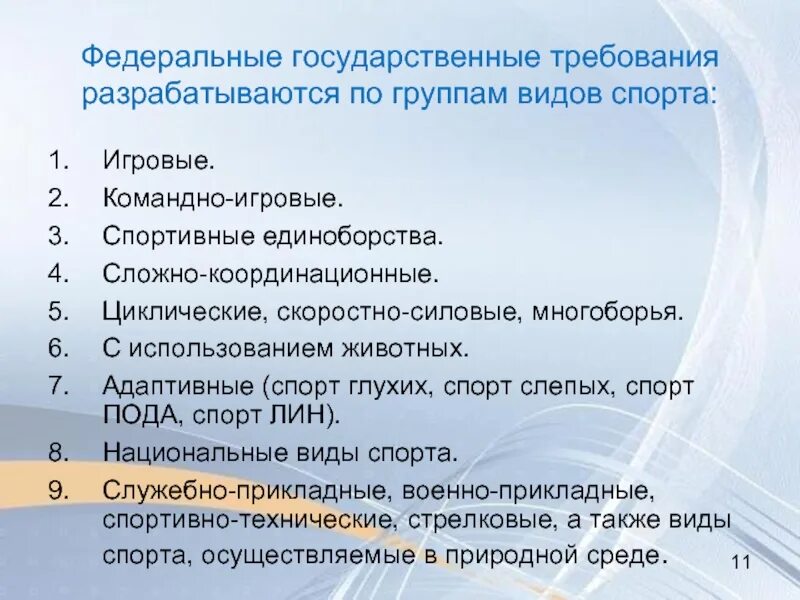 Федеральные государственные требования разрабатываются по группам видов спорта:

1. Игровые.
2. Командно-игровые.
3. Спортивные единоборства.
4. Сложно-координационные.
5. Циклические, скоростно-силовые, многоборья.
6. С использованием животных.
7. Адаптивные (спорт глухих, спорт слепых, спорт ПОДА, спорт ЛИН).
8. Национальные виды спорта.
9. Служебно-прикладные, военно-прикладные, спортивно-технические, стрелковые, а также виды спорта, осуществляемые в природной среде.

11